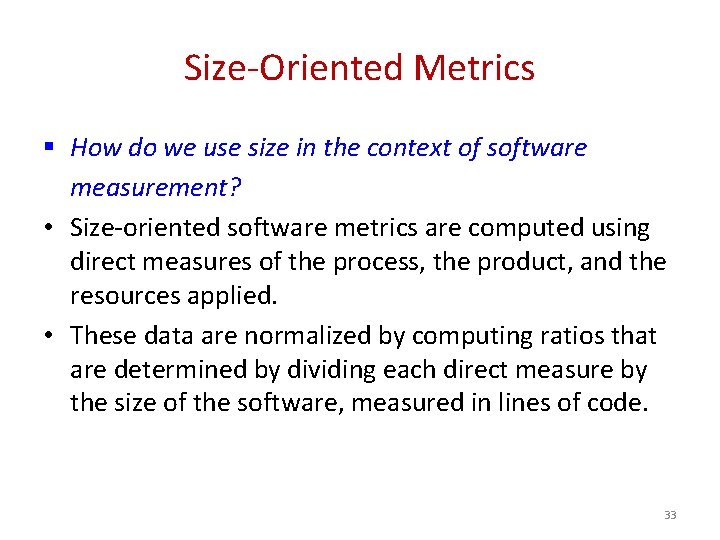 Size-Oriented Metrics

▪ How do we use size in the context of software measurement?

• Size-oriented software metrics are computed using direct measures of the process, the product, and the resources applied.

• These data are normalized by computing ratios that are determined by dividing each direct measure by the size of the software, measured in lines of code.

33